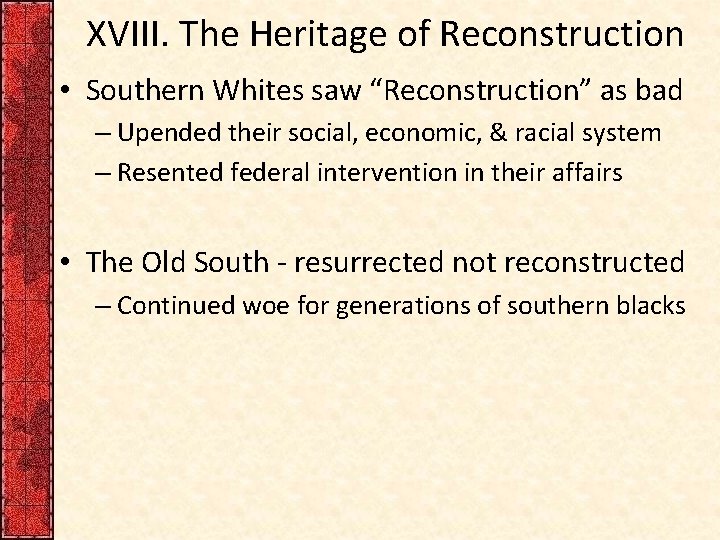 XVIII. The Heritage of Reconstruction

• Southern Whites saw “Reconstruction” as bad
– Upended their social, economic, & racial system
– Resented federal intervention in their affairs

• The Old South - resurrected not reconstructed
– Continued woe for generations of southern blacks